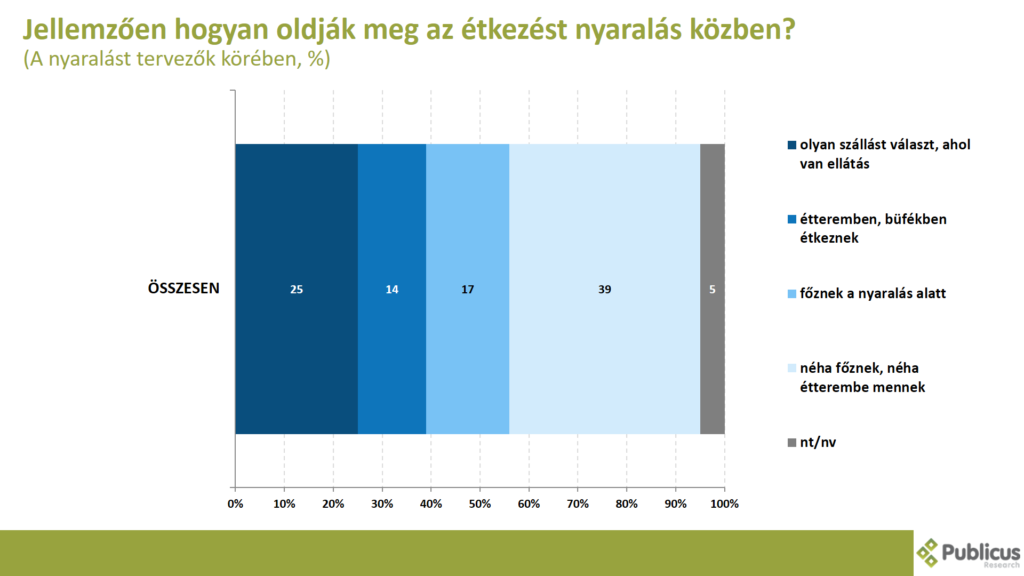 Jellemzően hogyan oldják meg az étkezést nyaralás közben?
(A nyaralást tervezők körében, %)

ÖSSZESEN

25
14
17
39
5

0%
10%
20%
30%
40%
50%
60%
70%
80%
90%
100%

olyan szállást választ, ahol van ellátás

étteremben, büfékben étkeznek

főznek a nyaralás alatt

néha főznek, néha étterembe mennek

nt/nv

Publicus Research